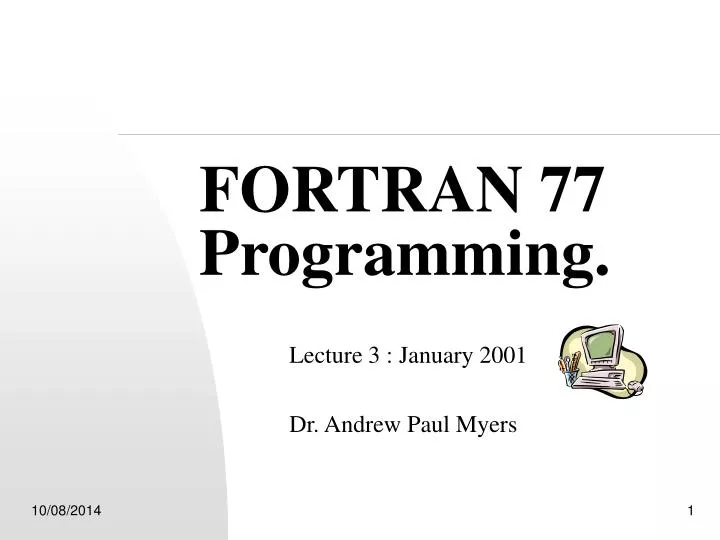 FORTRAN 77 Programming.

Lecture 3 : January 2001

Dr. Andrew Paul Myers

10/08/2014

1